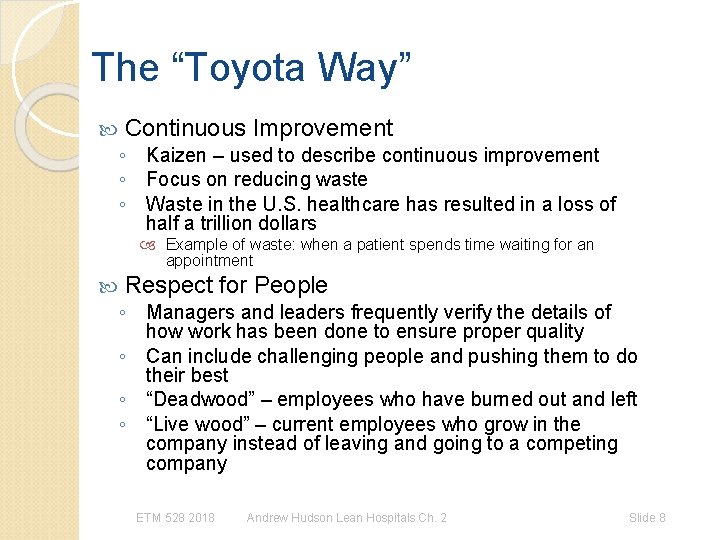 The “Toyota Way”

Continuous Improvement
◦ Kaizen – used to describe continuous improvement
◦ Focus on reducing waste
◦ Waste in the U.S. healthcare has resulted in a loss of half a trillion dollars
Example of waste: when a patient spends time waiting for an appointment

Respect for People
◦ Managers and leaders frequently verify the details of how work has been done to ensure proper quality
◦ Can include challenging people and pushing them to do their best
◦ “Deadwood” – employees who have burned out and left
◦ “Live wood” – current employees who grow in the company instead of leaving and going to a competing company

ETM 528 2018 Andrew Hudson Lean Hospitals Ch. 2 Slide 8